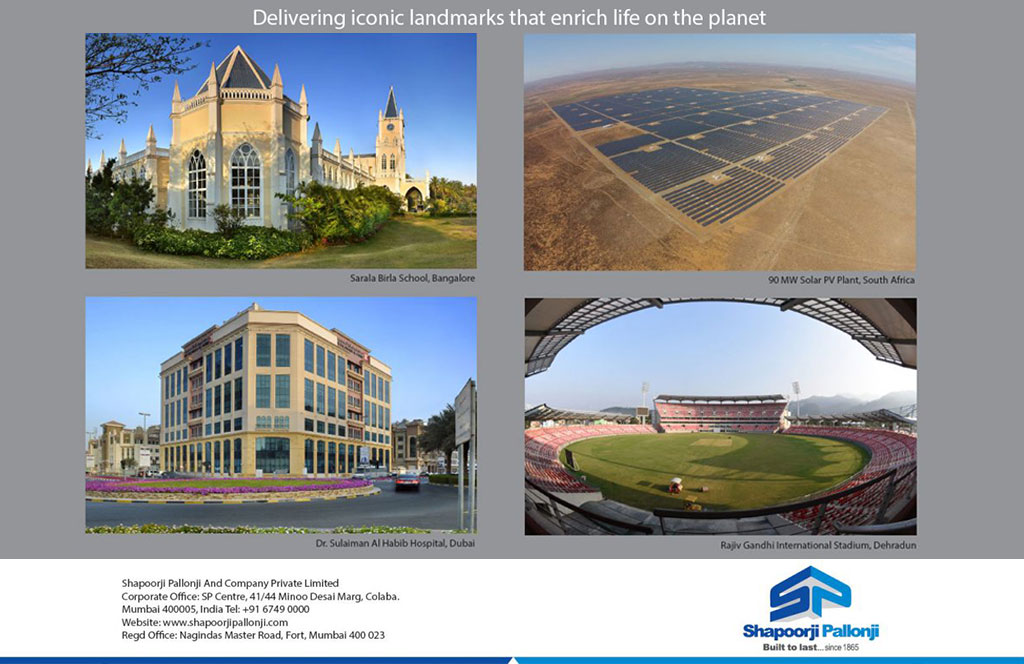 Delivering iconic landmarks that enrich life on the planet

Sarala Birla School, Bangalore

90 MW Solar PV Plant, South Africa

Dr. Sulaiman Al Habib Hospital, Dubai

Rajiv Gandhi International Stadium, Dehradun

Shapoorji Pallonji And Company Private Limited
Corporate Office: SP Centre, 41/44 Minoo Desai Marg, Colaba.
Mumbai 400005, India Tel: +91 6749 0000
Website: www.shapoorjipallonji.com
Regd Office: Nagindas Master Road, Fort, Mumbai 400 023

SP
Shapoorji Pallonji
Built to last...since 1865